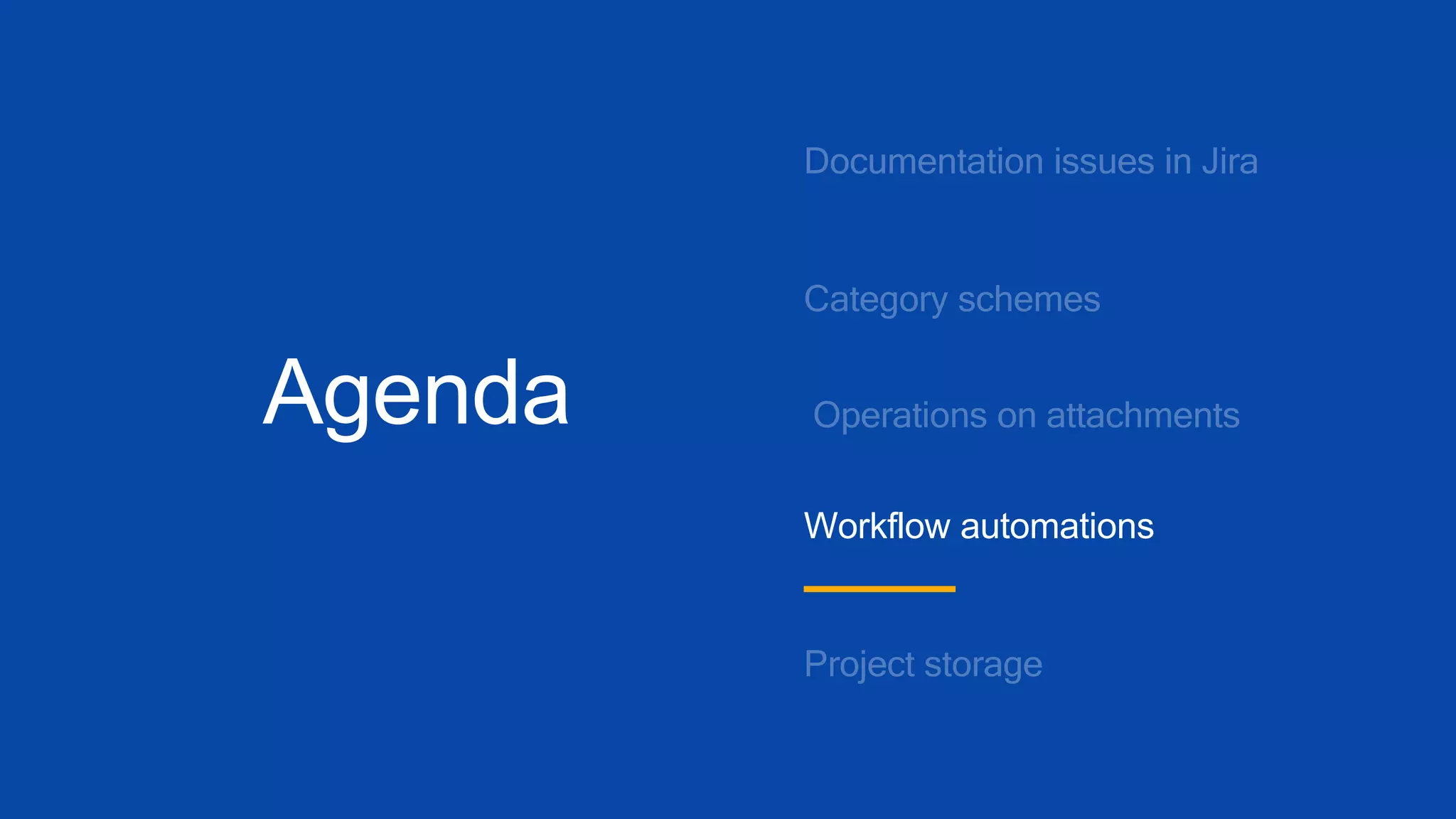 Agenda

Documentation issues in Jira

Category schemes

Operations on attachments

Workflow automations

Project storage